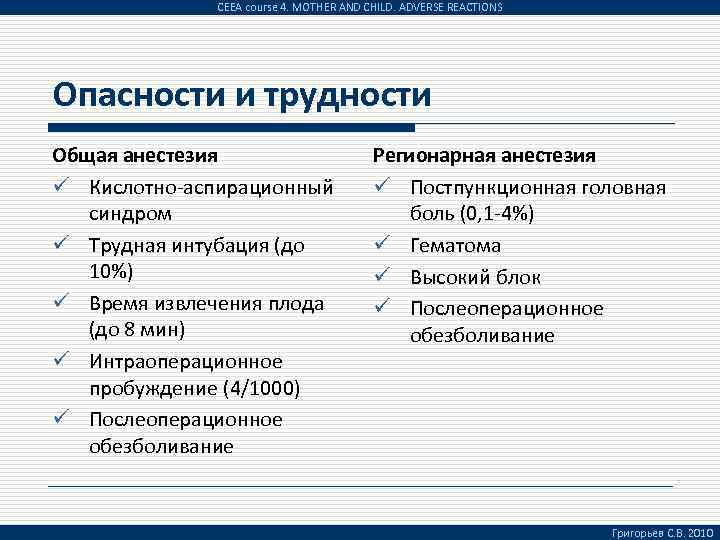 CEEA course 4. MOTHER AND CHILD. ADVERSE REACTIONS

Опасности и трудности

Общая анестезия

✓ Кислотно-аспирационный синдром
✓ Трудная интубация (до 10%)
✓ Время извлечения плода (до 8 мин)
✓ Интраоперационное пробуждение (4/1000)
✓ Послеоперационное обезболивание

Регионарная анестезия

✓ Постпункционная головная боль (0,1-4%)
✓ Гематома
✓ Высокий блок
✓ Послеоперационное обезболивание

Григорьев С.В. 2010